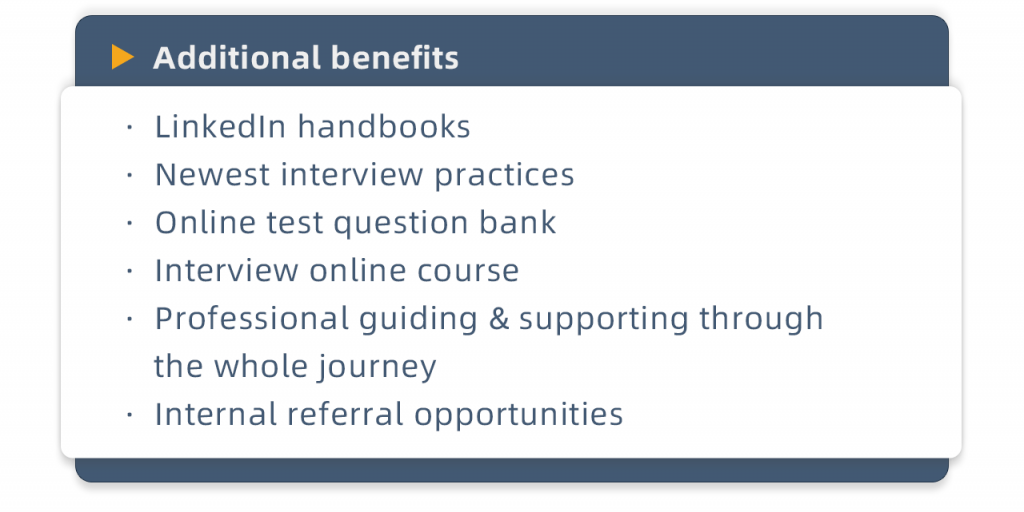 Additional benefits

· LinkedIn handbooks
· Newest interview practices
· Online test question bank
· Interview online course
· Professional guiding & supporting through the whole journey
· Internal referral opportunities